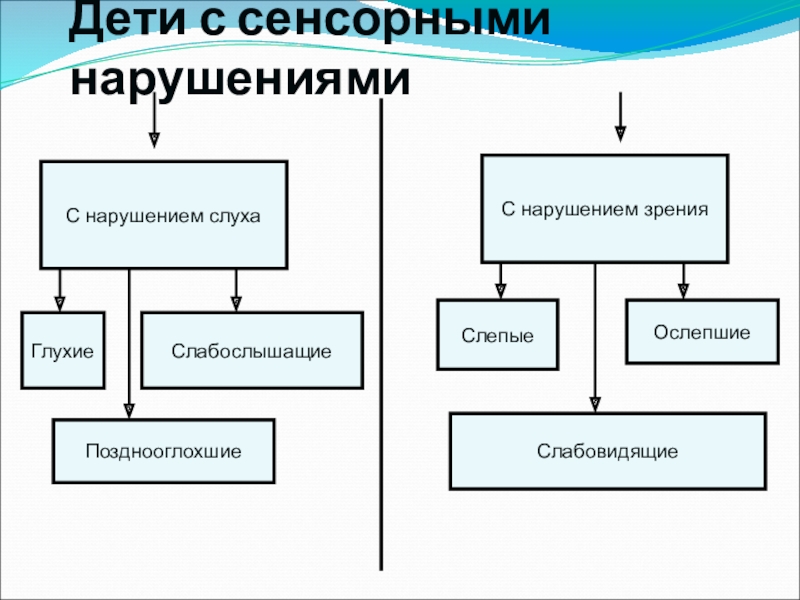 Дети с сенсорными нарушениями

С нарушением слуха

Глухие

Слабослышащие

Позднооглохшие

С нарушением зрения

Слепые

Ослепшие

Слабовидящие